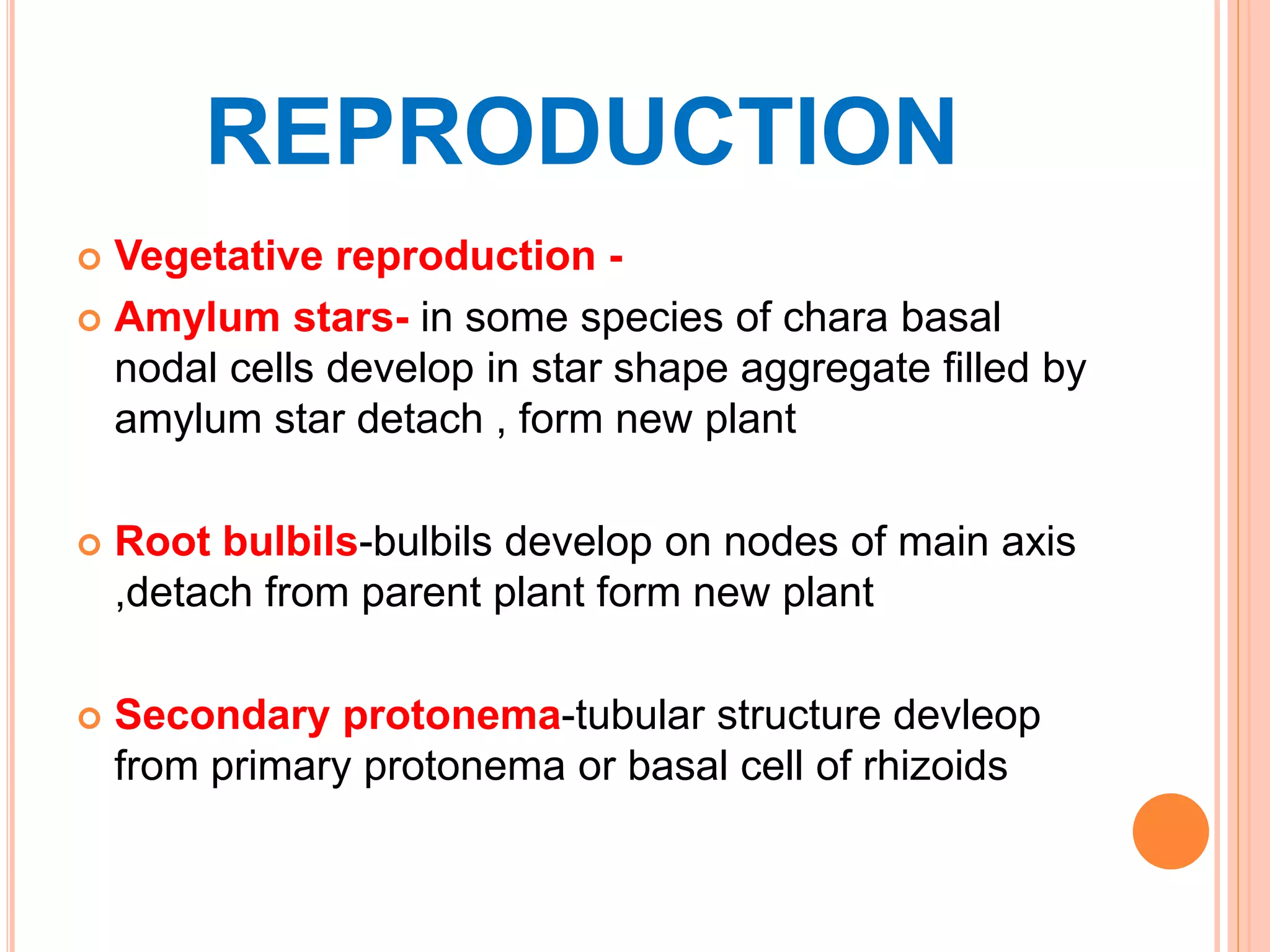 REPRODUCTION

Vegetative reproduction -

Amylum stars- in some species of chara basal nodal cells develop in star shape aggregate filled by amylum star detach , form new plant

Root bulbils-bulbils develop on nodes of main axis ,detach from parent plant form new plant

Secondary protonema-tubular structure devleop from primary protonema or basal cell of rhizoids